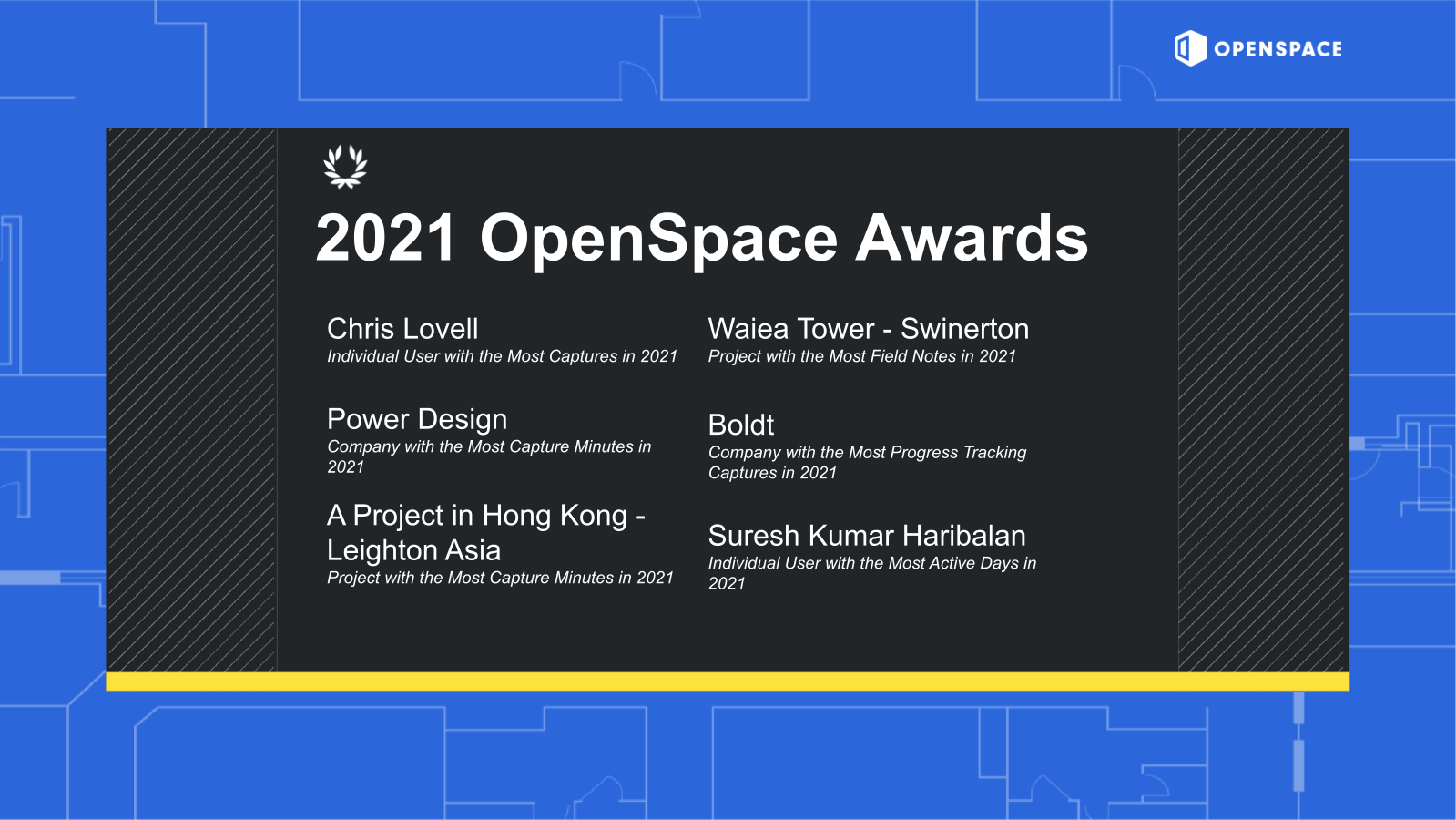 OPENSPACE

2021 OpenSpace Awards

Chris Lovell
Individual User with the Most Captures in 2021

Power Design
Company with the Most Capture Minutes in 2021

A Project in Hong Kong - Leighton Asia
Project with the Most Capture Minutes in 2021

Waiea Tower - Swinerton
Project with the Most Field Notes in 2021

Boldt
Company with the Most Progress Tracking Captures in 2021

Suresh Kumar Haribalan
Individual User with the Most Active Days in 2021